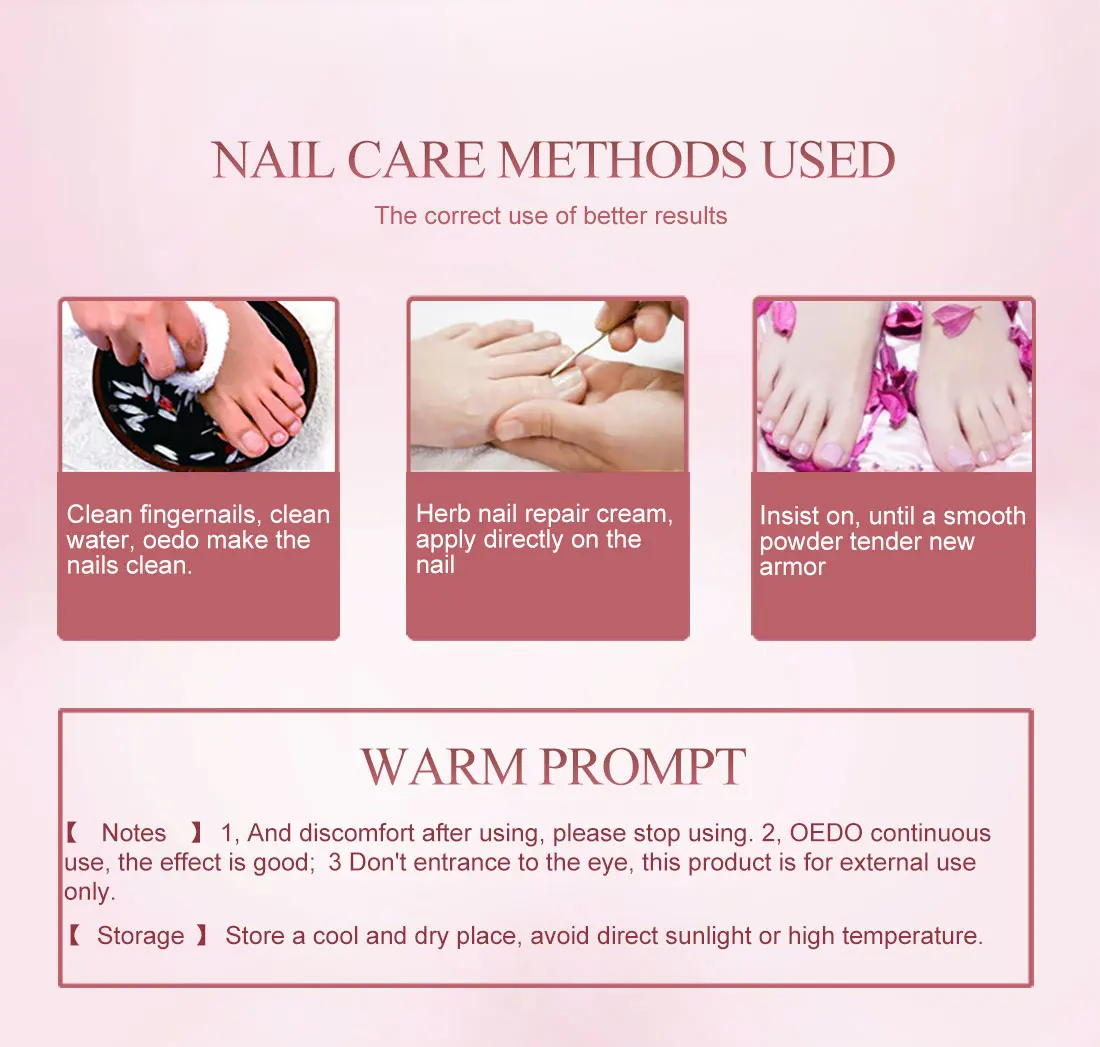 NAIL CARE METHODS USED

The correct use of better results

Clean fingernails, clean water, oedo make the nails clean.

Herb nail repair cream, apply directly on the nail

Insist on, until a smooth powder tender new armor

WARM PROMPT

【 Notes 】 1, And discomfort after using, please stop using. 2, OEDO continuous use, the effect is good; 3 Don't entrance to the eye, this product is for external use only.

【 Storage 】 Store a cool and dry place, avoid direct sunlight or high temperature.